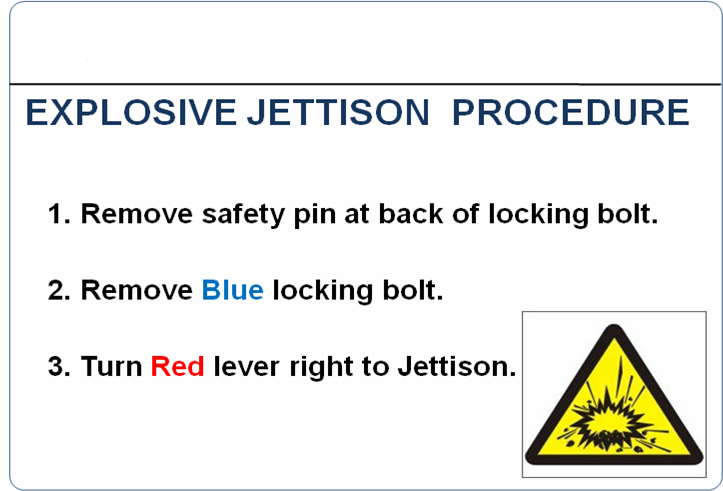 EXPLOSIVE JETTISON PROCEDURE

1. Remove safety pin at back of locking bolt.

2. Remove Blue locking bolt.

3. Turn Red lever right to Jettison.